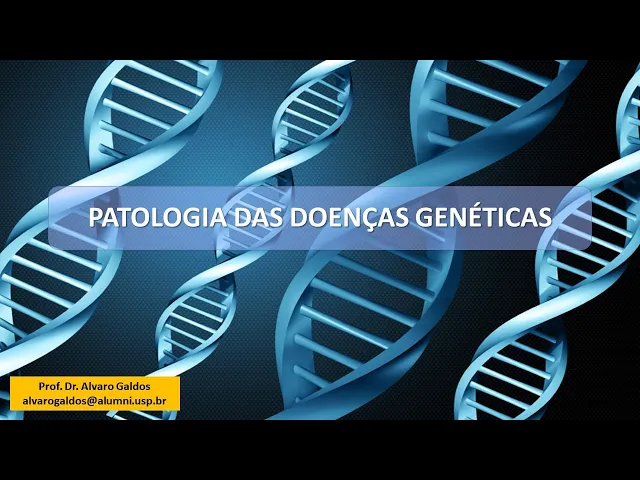 PATOLOGIA DAS DOENÇAS GENÉTICAS

Prof. Dr. Alvaro Galdos
alvarogaldos@alumni.usp.br